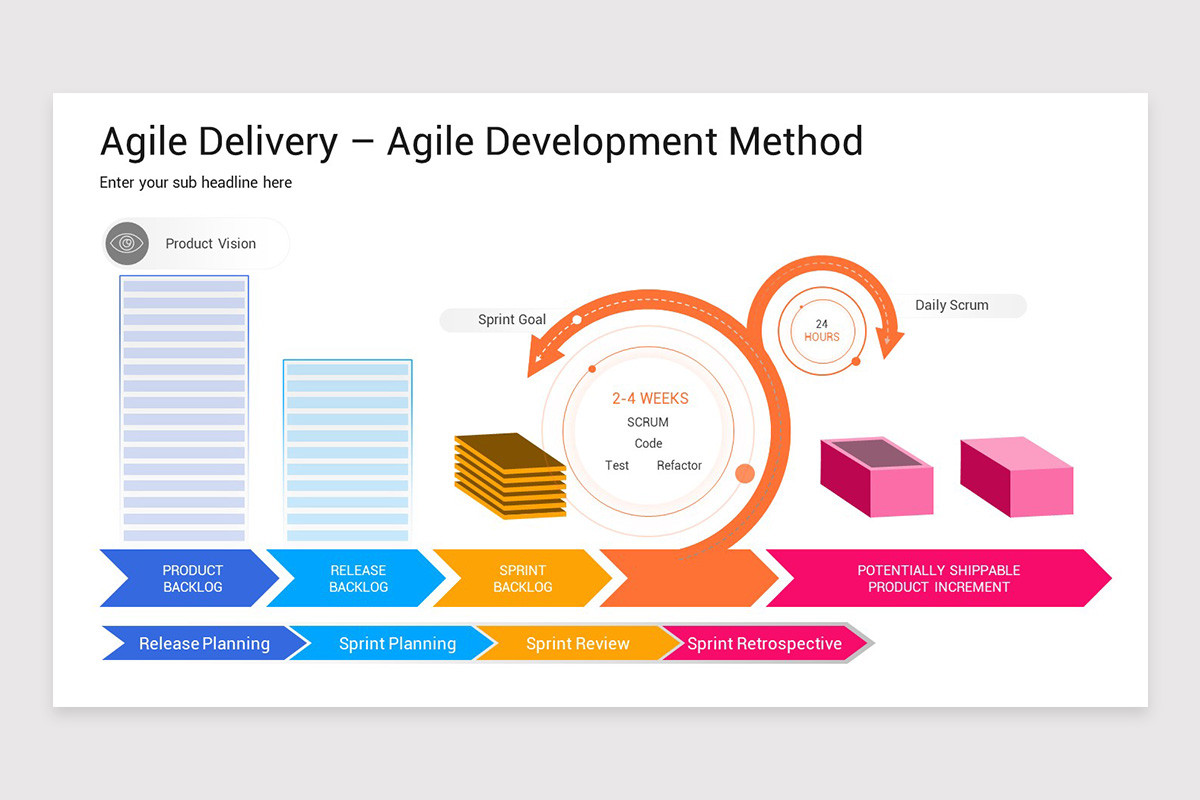 Agile Delivery – Agile Development Method

Enter your sub headline here

Product Vision

Sprint Goal

Daily Scrum

24
HOURS

2-4 WEEKS
SCRUM
Code
Test Refactor

PRODUCT BACKLOG

RELEASE BACKLOG

SPRINT BACKLOG

POTENTIALLY SHIPPABLE PRODUCT INCREMENT

Release Planning

Sprint Planning

Sprint Review

Sprint Retrospective